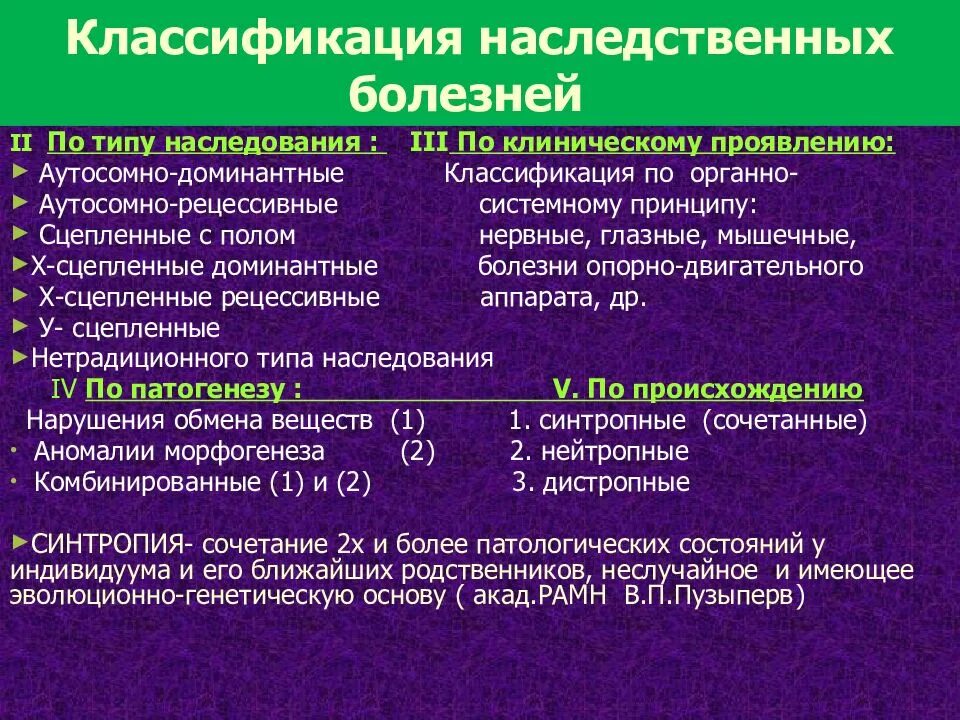 Классификация наследственных болезней

II По типу наследования :
► Аутосомно-доминантные
► Аутосомно-рецессивные
► Сцепленные с полом
►Х-сцепленные доминантные
► Х-сцепленные рецессивные
► У- сцепленные
►Нетрадиционного типа наследования

III По клиническому проявлению:
Классификация по органно-системному принципу: нервные, глазные, мышечные, болезни опорно-двигательного аппарата, др.

IV По патогенезу :
Нарушения обмена веществ (1)
• Аномалии морфогенеза (2)
• Комбинированные (1) и (2)

V. По происхождению
1. синтропные (сочетанные)
2. нейтропные
3. дистропные

►СИНТРОПИЯ- сочетание 2х и более патологических состояний у индивидуума и его ближайших родственников, неслучайное и имеющее эволюционно-генетическую основу ( акад.РАМН В.П.Пузыперв)